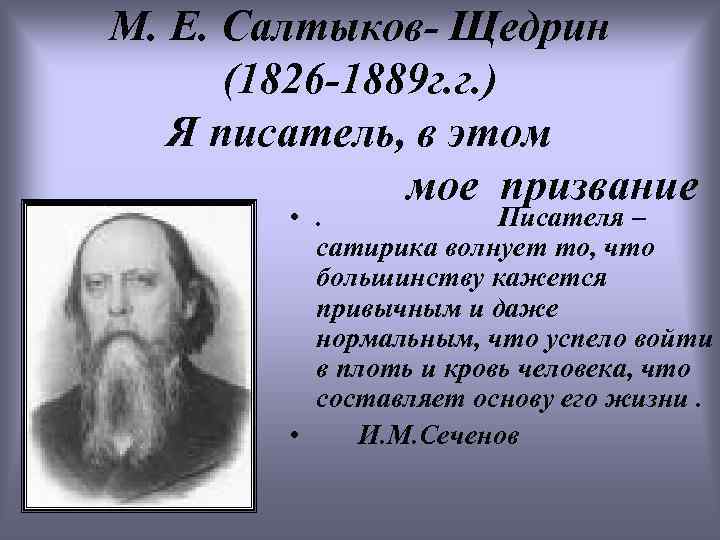 М. Е. Салтыков- Щедрин (1826-1889г.г.)
Я писатель, в этом мое призвание

• . Писателя – сатирика волнует то, что большинству кажется привычным и даже нормальным, что успело войти в плоть и кровь человека, что составляет основу его жизни .
• И.М.Сеченов